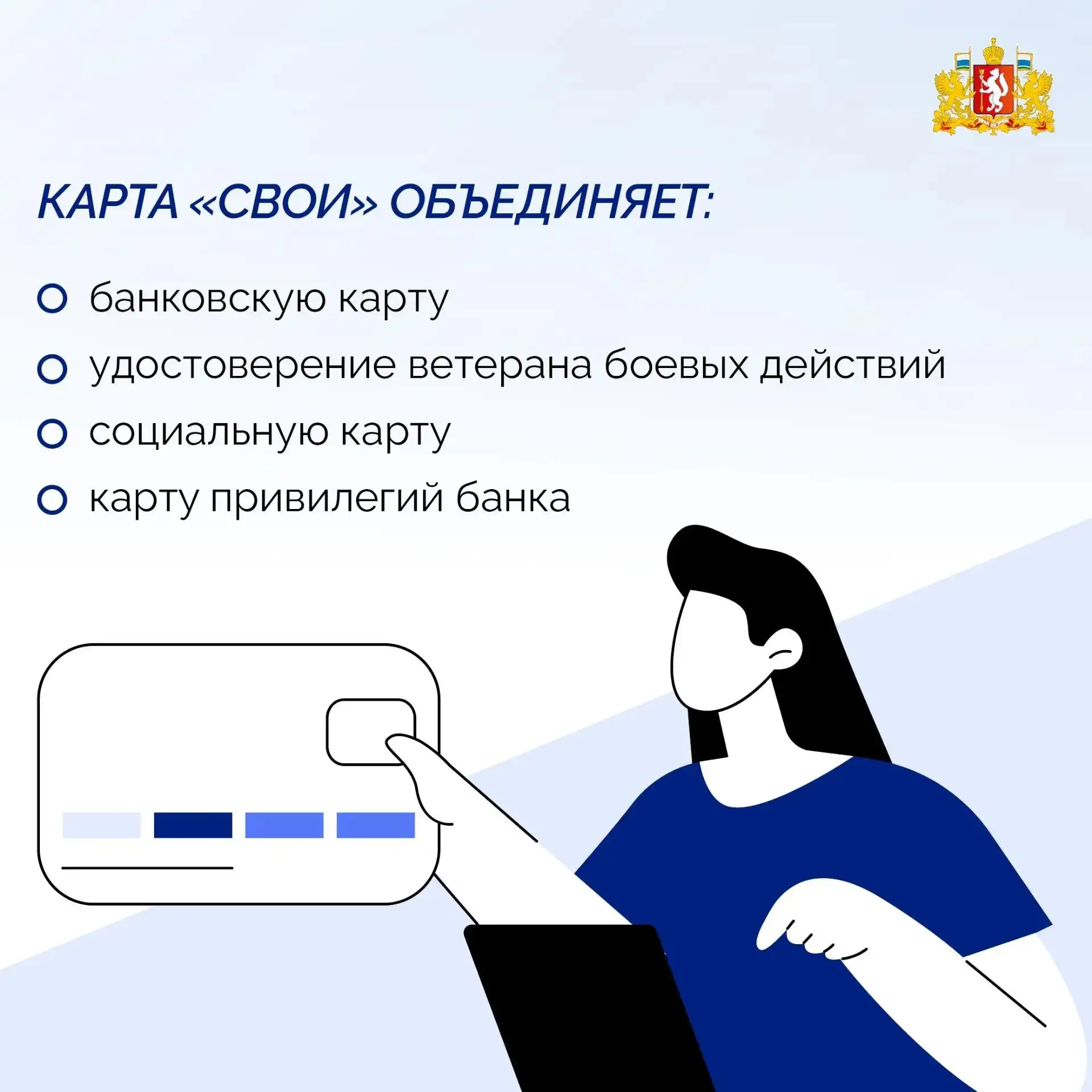 КАРТА «СВОИ» ОБЪЕДИНЯЕТ:

банковскую карту

удостоверение ветерана боевых действий

социальную карту

карту привилегий банка